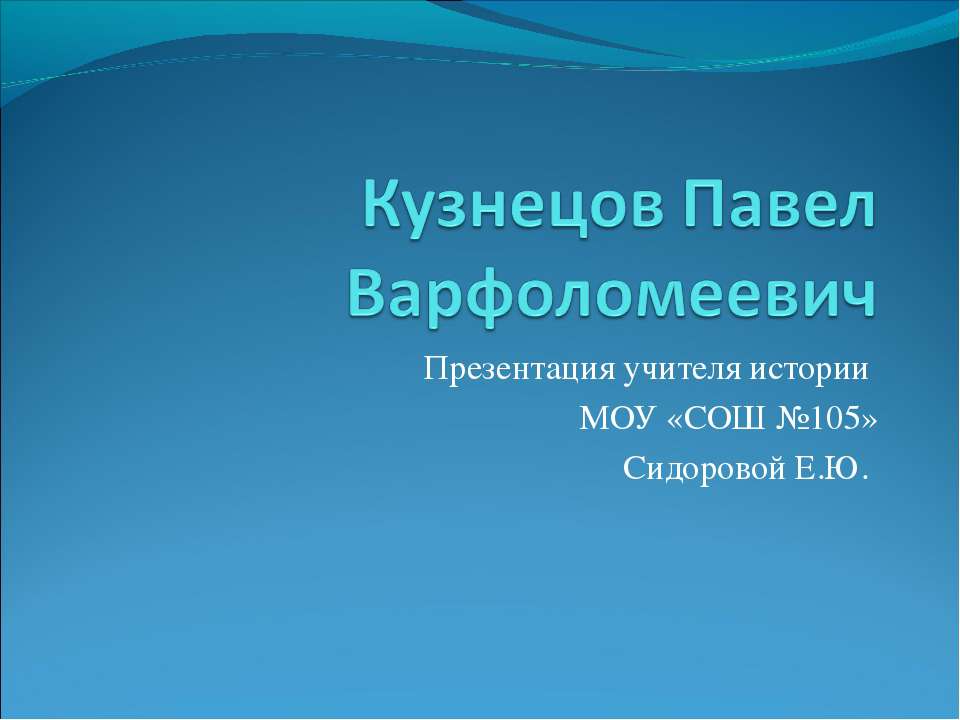 Кузнецов Павел Варфоломеевич

Презентация учителя истории
МОУ «СОШ №105»
Сидоровой Е.Ю.